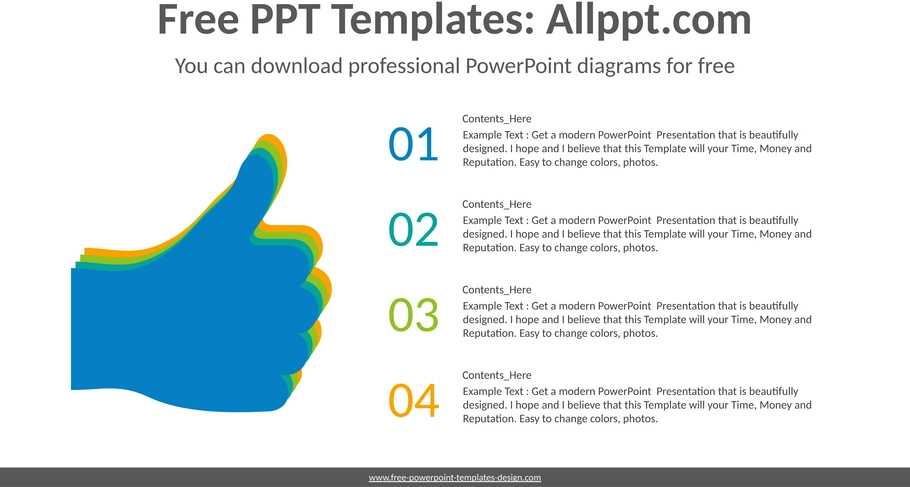 Free PPT Templates: Allppt.com

You can download professional PowerPoint diagrams for free

01

Contents_Here

Example Text : Get a modern PowerPoint Presentation that is beautifully designed. I hope and I believe that this Template will your Time, Money and Reputation. Easy to change colors, photos.

02

Contents_Here

Example Text : Get a modern PowerPoint Presentation that is beautifully designed. I hope and I believe that this Template will your Time, Money and Reputation. Easy to change colors, photos.

03

Contents_Here

Example Text : Get a modern PowerPoint Presentation that is beautifully designed. I hope and I believe that this Template will your Time, Money and Reputation. Easy to change colors, photos.

04

Contents_Here

Example Text : Get a modern PowerPoint Presentation that is beautifully designed. I hope and I believe that this Template will your Time, Money and Reputation. Easy to change colors, photos.

www.free-powerpoint-templates-design.com